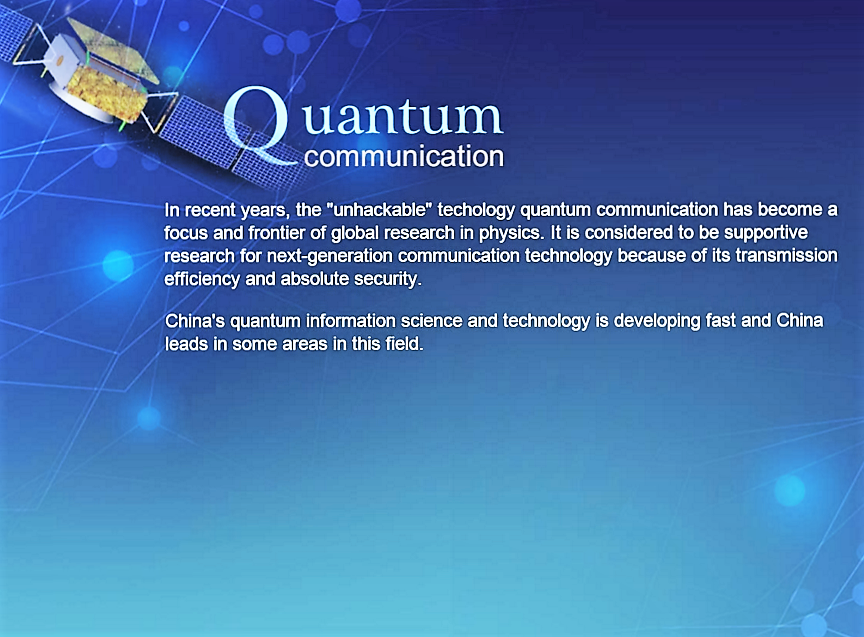 Quantum
communication

In recent years, the "unhackable" techology quantum communication has become a focus and frontier of global research in physics. It is considered to be supportive research for next-generation communication technology because of its transmission efficiency and absolute security.

China's quantum information science and technology is developing fast and China leads in some areas in this field.